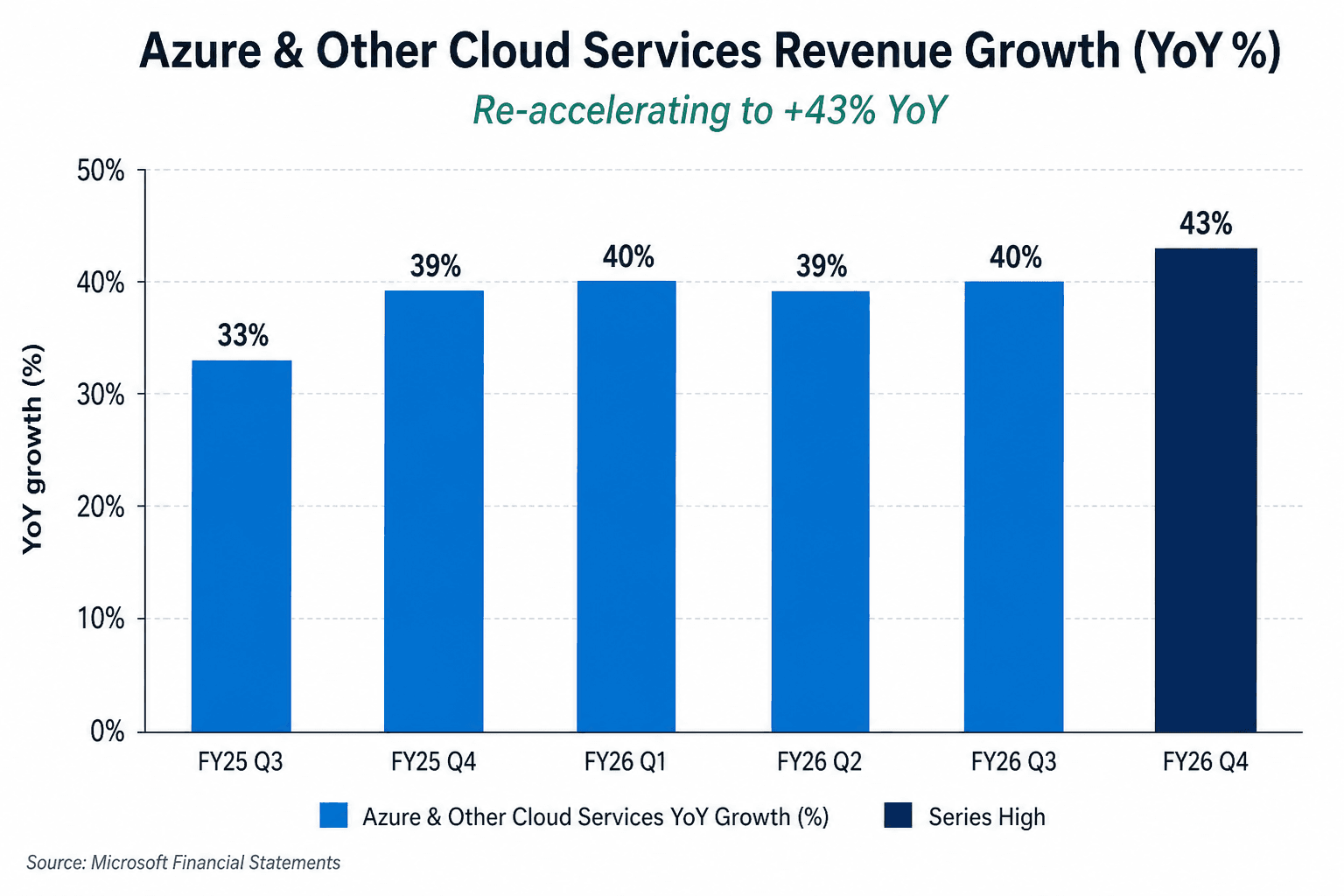 Azure & Other Cloud Services Revenue Growth (YoY %)

Re-accelerating to +43% YoY

YoY growth (%)

50%
40%
30%
20%
10%
0%

33%
39%
40%
39%
40%
43%

FY25 Q3
FY25 Q4
FY26 Q1
FY26 Q2
FY26 Q3
FY26 Q4

Azure & Other Cloud Services YoY Growth (%)
Series High

Source: Microsoft Financial Statements